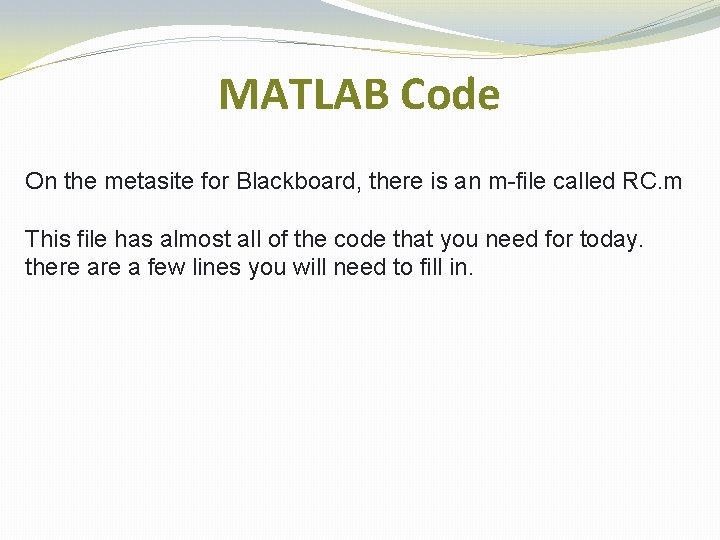 MATLAB Code

On the metasite for Blackboard, there is an m-file called RC.m

This file has almost all of the code that you need for today. there are a few lines you will need to fill in.